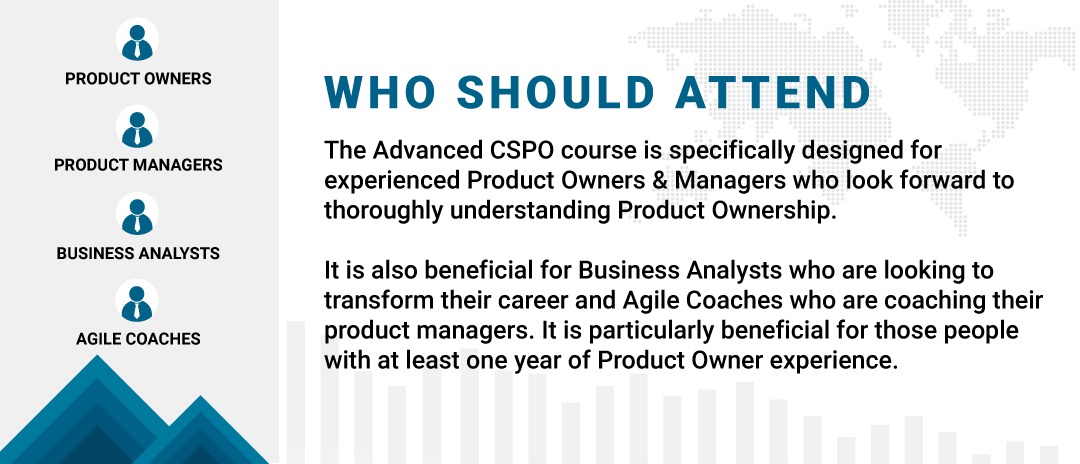 PRODUCT OWNERS

PRODUCT MANAGERS

BUSINESS ANALYSTS

AGILE COACHES

WHO SHOULD ATTEND

The Advanced CSPO course is specifically designed for experienced Product Owners & Managers who look forward to thoroughly understanding Product Ownership.

It is also beneficial for Business Analysts who are looking to transform their career and Agile Coaches who are coaching their product managers. It is particularly beneficial for those people with at least one year of Product Owner experience.